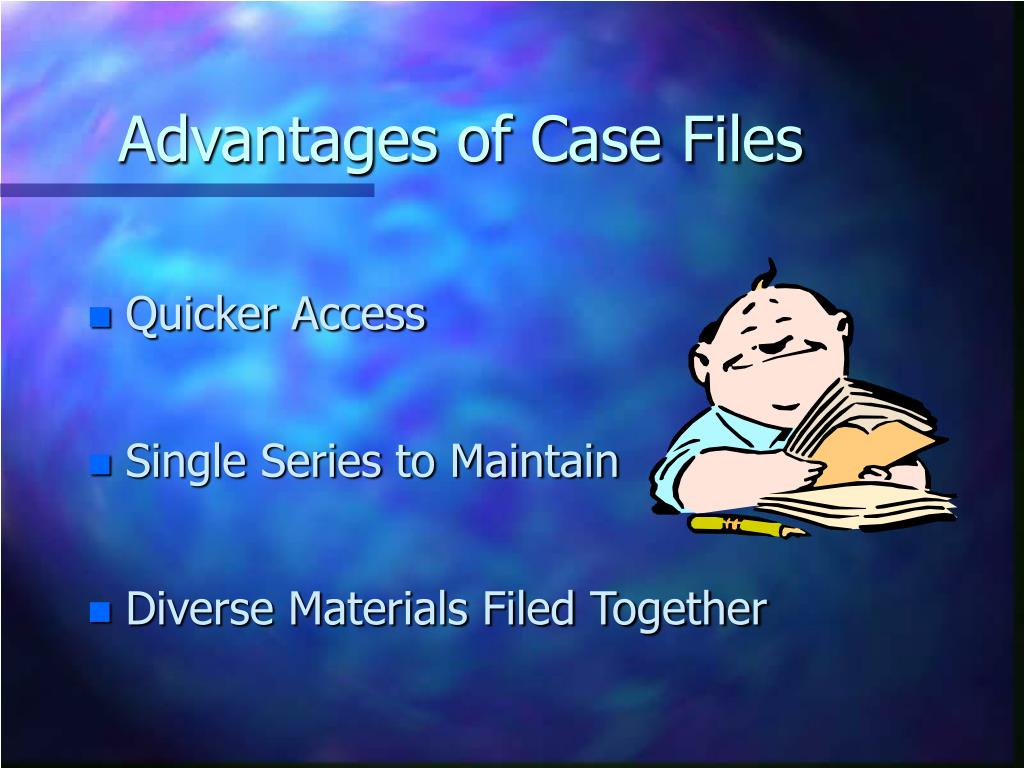 Advantages of Case Files

Quicker Access

Single Series to Maintain

Diverse Materials Filed Together